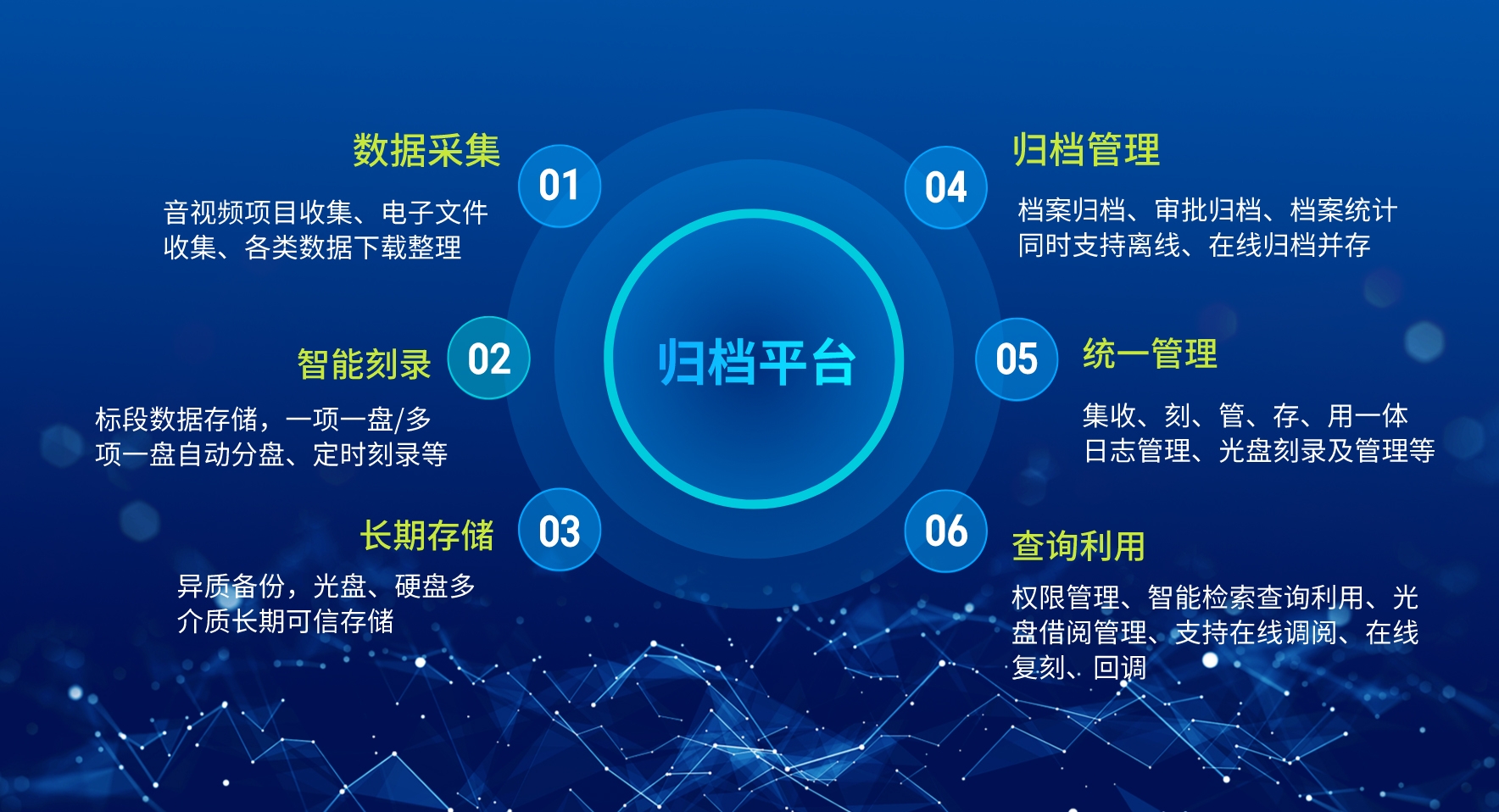 归档平台

数据采集 01
音视频项目收集、电子文件收集、各类数据下载整理

智能刻录 02
标段数据存储，一项一盘/多项一盘自动分盘、定时刻录等

长期存储 03
异质备份，光盘、硬盘多介质长期可信存储

04 归档管理
档案归档、审批归档、档案统计
同时支持离线、在线归档并存

05 统一管理
集收、刻、管、存、用一体
日志管理、光盘刻录及管理等

06 查询利用
权限管理、智能检索查询利用、光盘借阅管理、支持在线调阅、在线复刻、回调